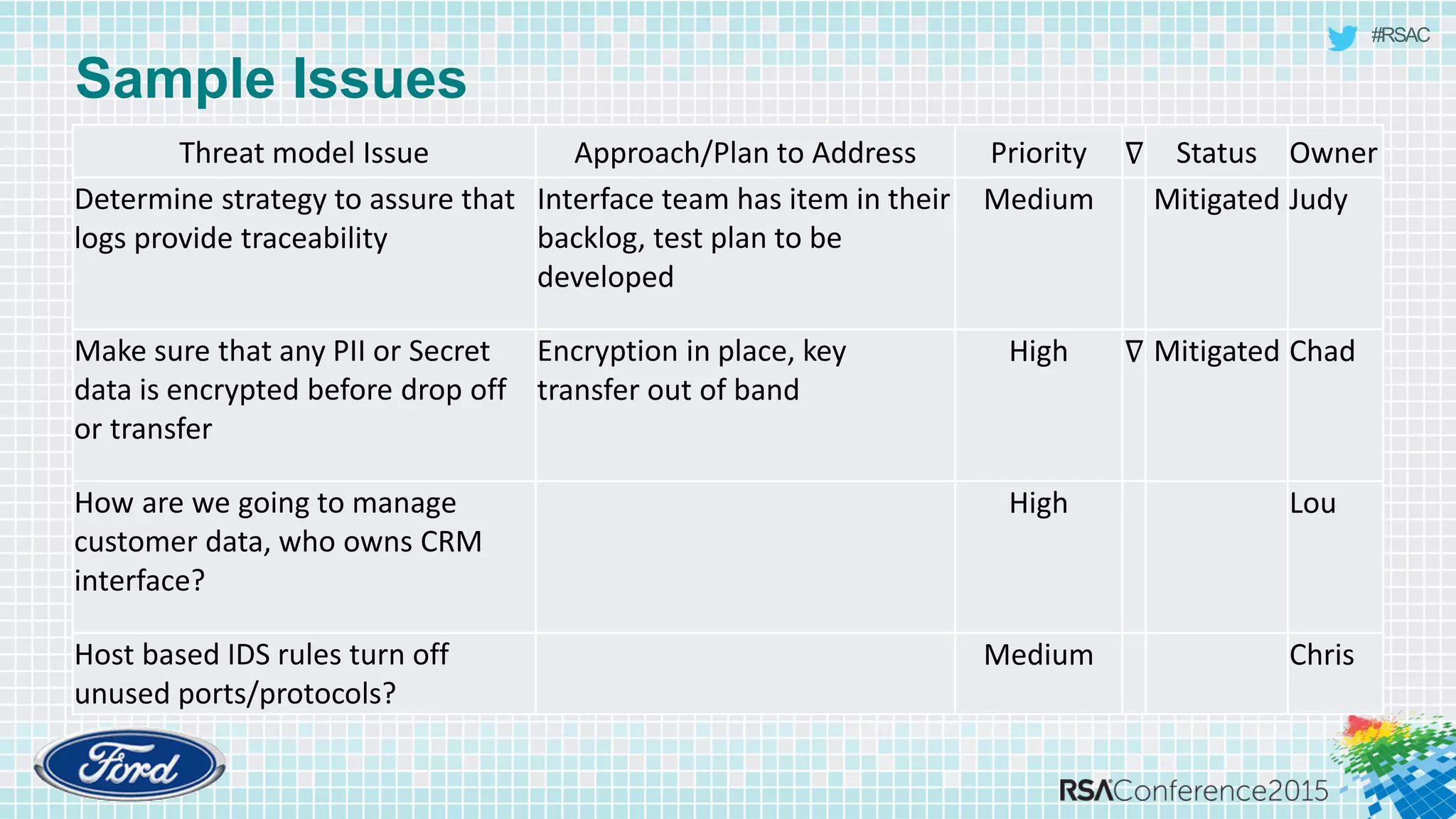 #RSAC

Sample Issues

| Threat model Issue | Approach/Plan to Address | Priority | ∇ | Status | Owner |
|---|---|---|---|---|---|
| Determine strategy to assure that logs provide traceability | Interface team has item in their backlog, test plan to be developed | Medium | | Mitigated | Judy |
| Make sure that any PII or Secret data is encrypted before drop off or transfer | Encryption in place, key transfer out of band | High | ∇ | Mitigated | Chad |
| How are we going to manage customer data, who owns CRM interface? | | High | | | Lou |
| Host based IDS rules turn off unused ports/protocols? | | Medium | | | Chris |

Ford

RSAConference2015